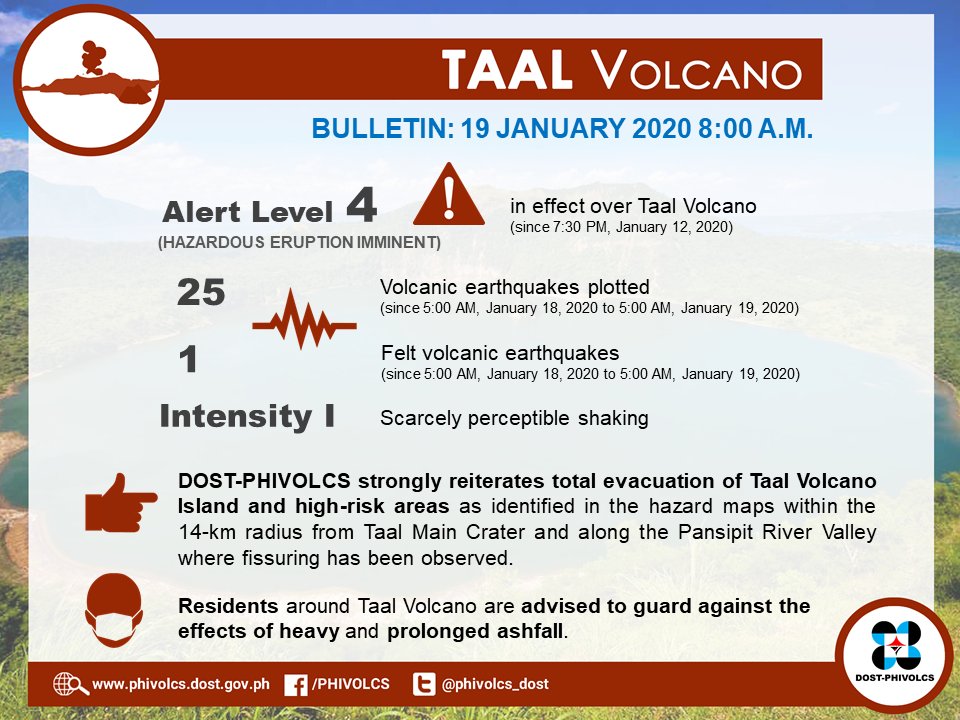 TAAL VOLCANO

BULLETIN: 19 JANUARY 2020 8:00 A.M.

Alert Level 4
(HAZARDOUS ERUPTION IMMINENT)

in effect over Taal Volcano
(since 7:30 PM, January 12, 2020)

25
Volcanic earthquakes plotted
(since 5:00 AM, January 18, 2020 to 5:00 AM, January 19, 2020)

1
Felt volcanic earthquakes
(since 5:00 AM, January 18, 2020 to 5:00 AM, January 19, 2020)

Intensity I
Scarcely perceptible shaking

DOST-PHIVOLCS strongly reiterates total evacuation of Taal Volcano Island and high-risk areas as identified in the hazard maps within the 14-km radius from Taal Main Crater and along the Pansipit River Valley where fissuring has been observed.

Residents around Taal Volcano are advised to guard against the effects of heavy and prolonged ashfall.

www.phivolcs.dost.gov.ph /PHIVOLCS @phivolcs_dost

DOST-PHIVOLCS